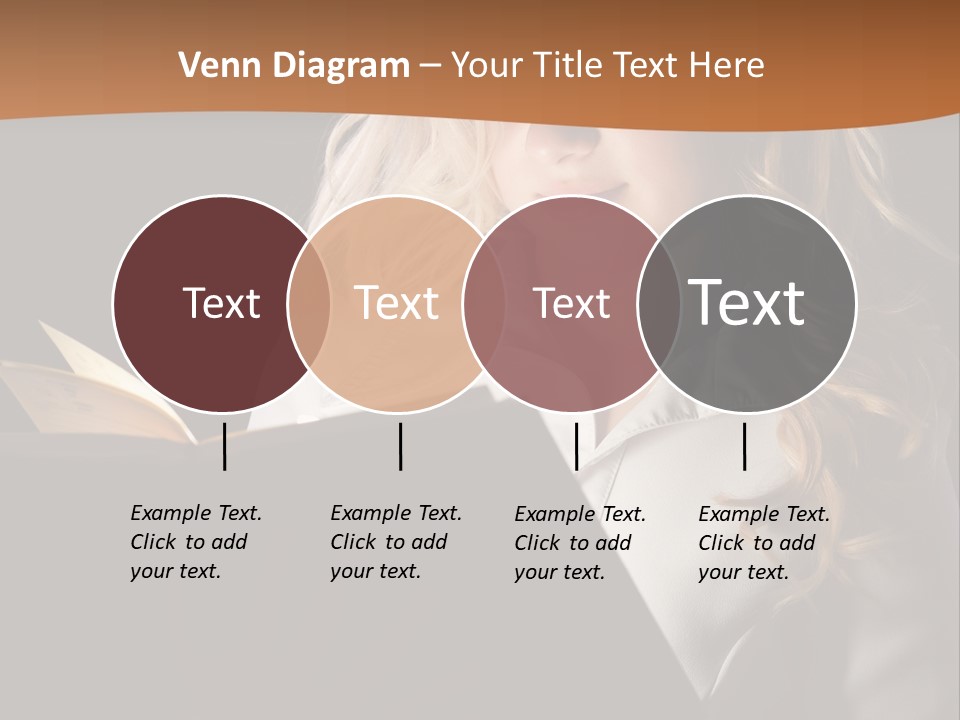 Venn Diagram – Your Title Text Here

Text

Text

Text

Text

Example Text. Click to add your text.

Example Text. Click to add your text.

Example Text. Click to add your text.

Example Text. Click to add your text.